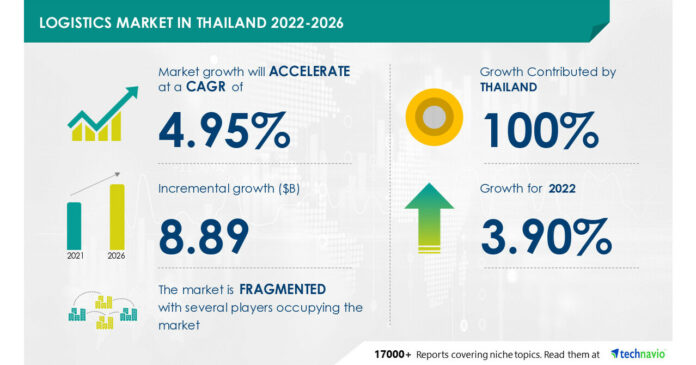 LOGISTICS MARKET IN THAILAND 2022-2026

Market growth will ACCELERATE at a CAGR of

4.95%

Incremental growth ($B)

8.89

2021 2026

The market is FRAGMENTED with several players occupying the market

Growth Contributed by THAILAND

100%

Growth for 2022

3.90%

17000+ Reports covering niche topics. Read them at technavio